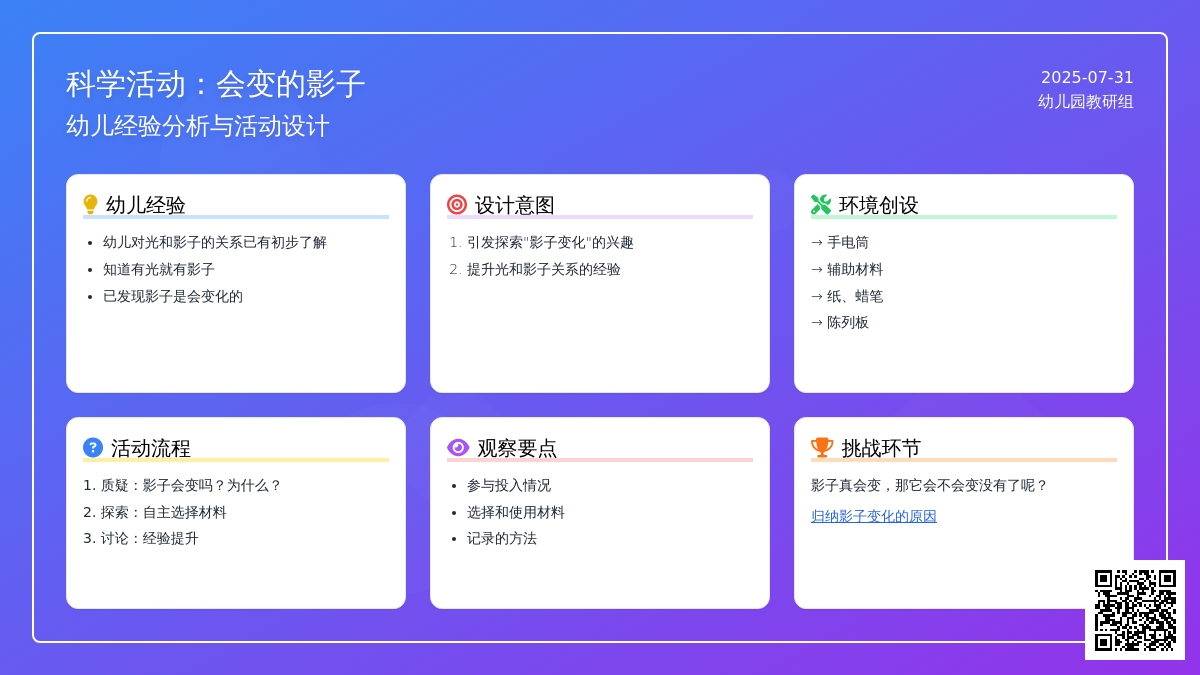 科学活动：会变的影子

幼儿经验分析与活动设计

2025-07-31
幼儿园教研组

幼儿经验

- 幼儿对光和影子的关系已有初步了解
- 知道有光就有影子
- 已发现影子是会变化的

设计意图

1. 引发探索"影子变化"的兴趣
2. 提升光和影子关系的经验

环境创设

→ 手电筒
→ 辅助材料
→ 纸、蜡笔
→ 陈列板

活动流程

1. 质疑：影子会变吗？为什么？
2. 探索：自主选择材料
3. 讨论：经验提升

观察要点

- 参与投入情况
- 选择和使用材料
- 记录的方法

挑战环节

影子真会变，那它会不会变没有了呢？

归纳影子变化的原因